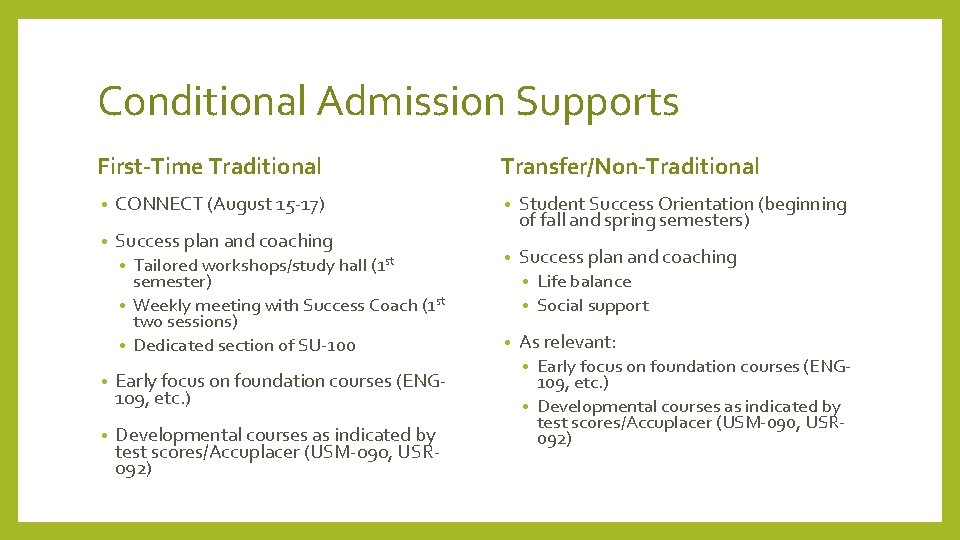 Conditional Admission Supports

First-Time Traditional

• CONNECT (August 15-17)
• Success plan and coaching
  • Tailored workshops/study hall (1$^{st}$ semester)
  • Weekly meeting with Success Coach (1$^{st}$ two sessions)
  • Dedicated section of SU-100
• Early focus on foundation courses (ENG-109, etc.)
• Developmental courses as indicated by test scores/Accuplacer (USM-090, USR-092)

Transfer/Non-Traditional

• Student Success Orientation (beginning of fall and spring semesters)
• Success plan and coaching
  • Life balance
  • Social support
• As relevant:
  • Early focus on foundation courses (ENG-109, etc.)
  • Developmental courses as indicated by test scores/Accuplacer (USM-090, USR-092)